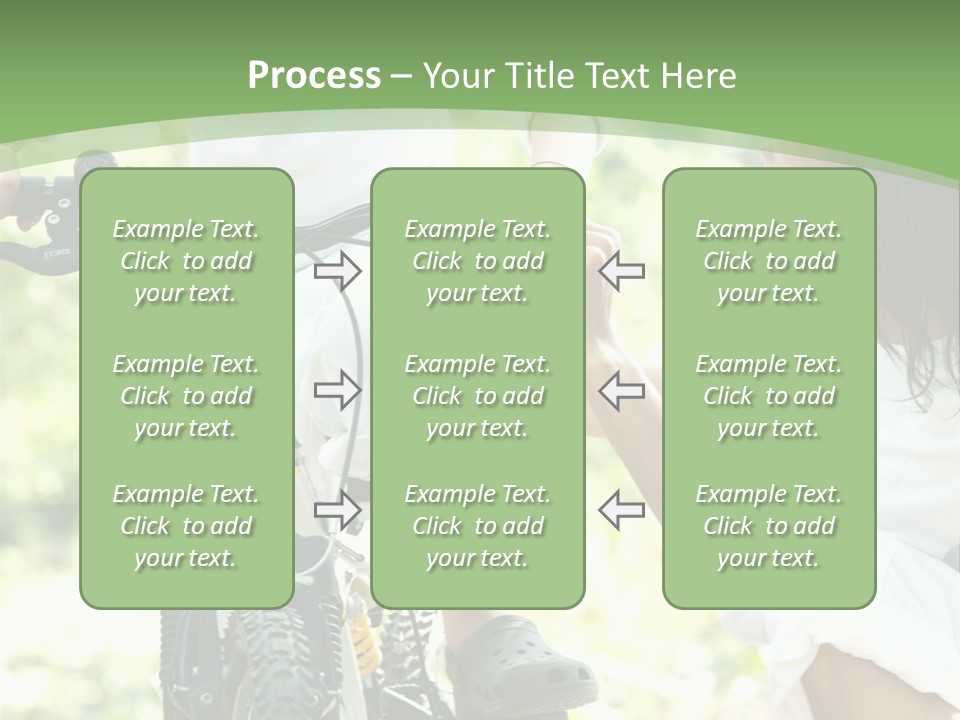 Process – Your Title Text Here

Example Text. Click to add your text.

Example Text. Click to add your text.

Example Text. Click to add your text.

Example Text. Click to add your text.

Example Text. Click to add your text.

Example Text. Click to add your text.

Example Text. Click to add your text.

Example Text. Click to add your text.

Example Text. Click to add your text.